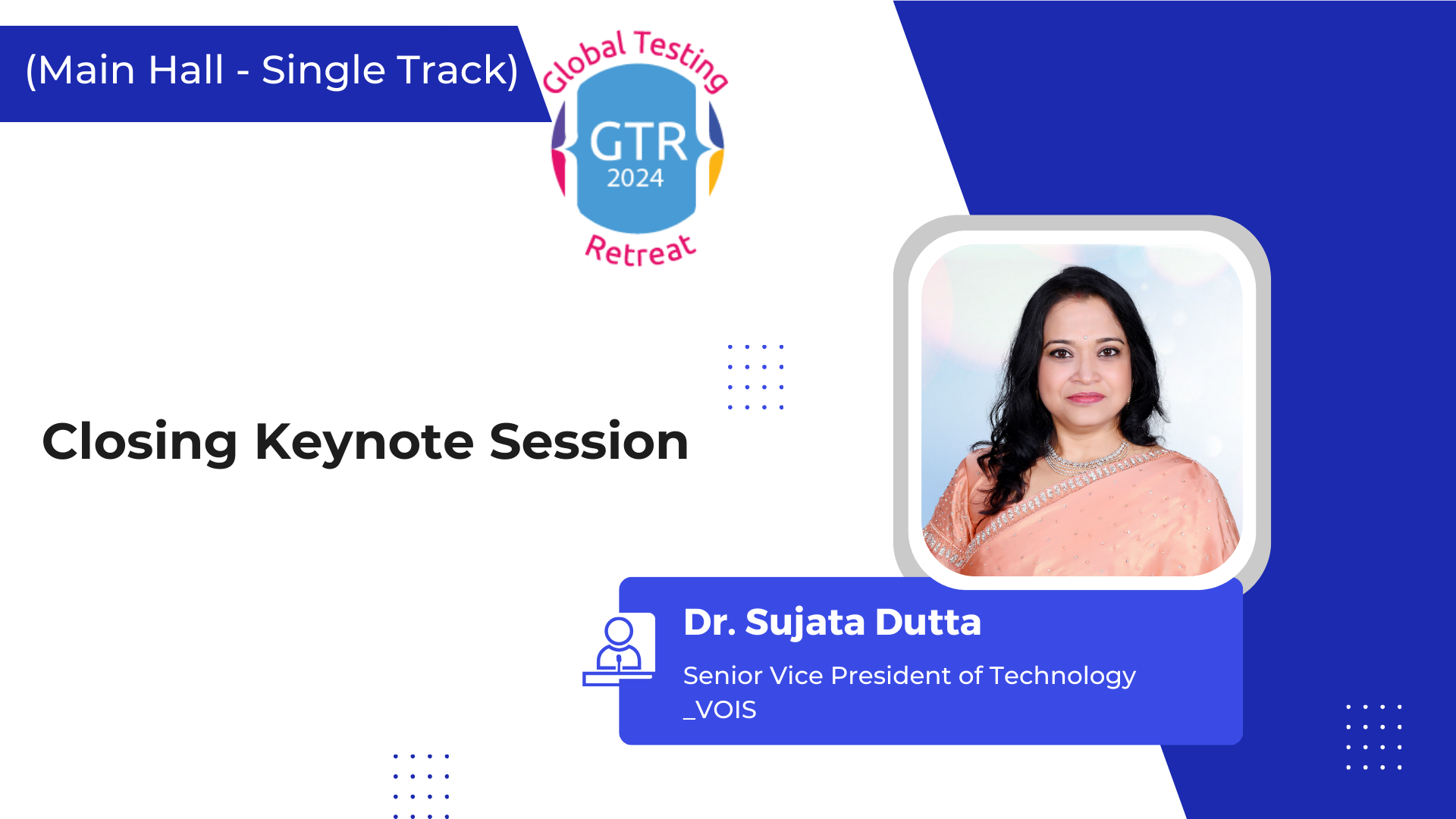 (Main Hall - Single Track)

Global Testing
GTR
2024
Retreat

Closing Keynote Session

Dr. Sujata Dutta

Senior Vice President of Technology
_VOIS